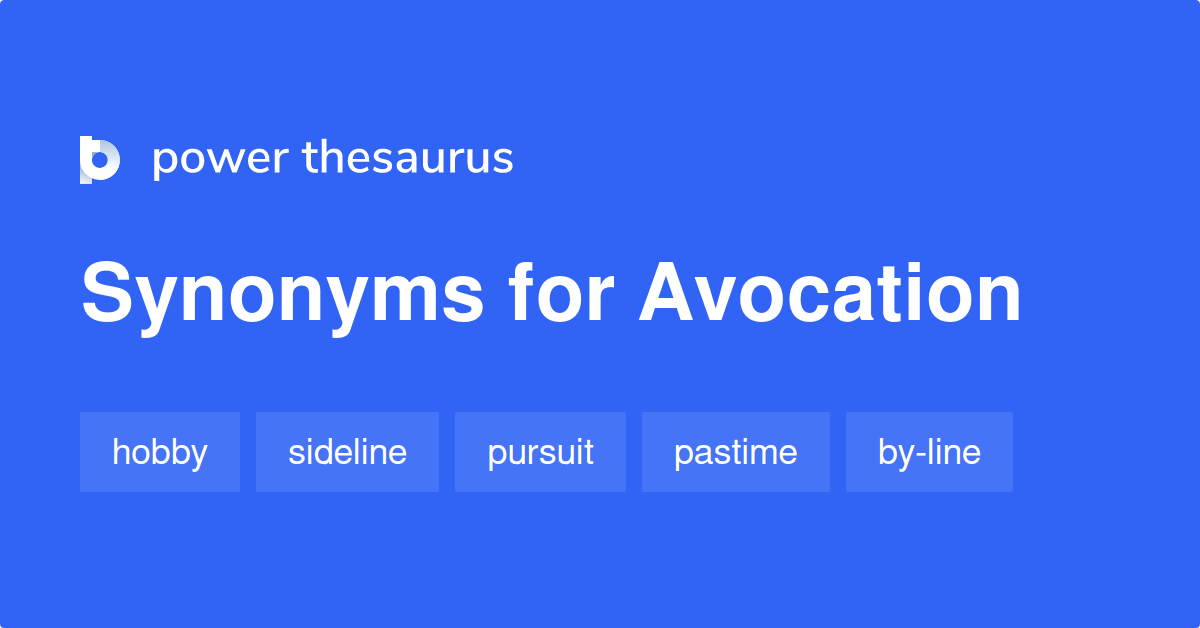 power thesaurus

Synonyms for Avocation

hobby sideline pursuit pastime by-line